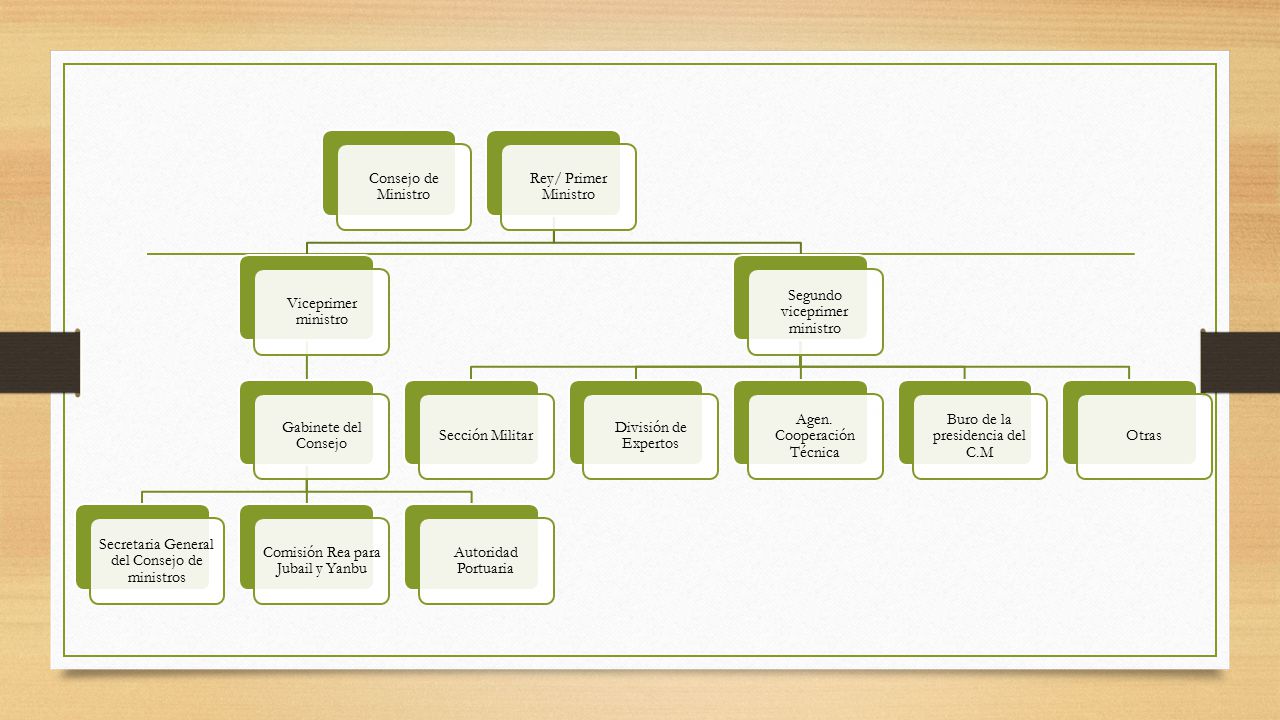 Consejo de Ministro

Rey/ Primer Ministro

Viceprimer ministro

Segundo viceprimer ministro

Gabinete del Consejo

Sección Militar

División de Expertos

Agen. Cooperación Técnica

Buro de la presidencia del C.M

Otras

Secretaria General del Consejo de ministros

Comisión Rea para Jubail y Yanbu

Autoridad Portuaria